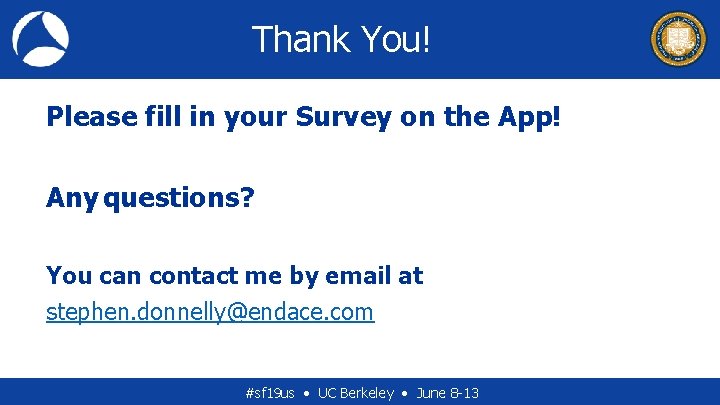 Thank You!

Please fill in your Survey on the App!

Any questions?

You can contact me by email at stephen.donnelly@endace.com

#sf19us • UC Berkeley • June 8-13